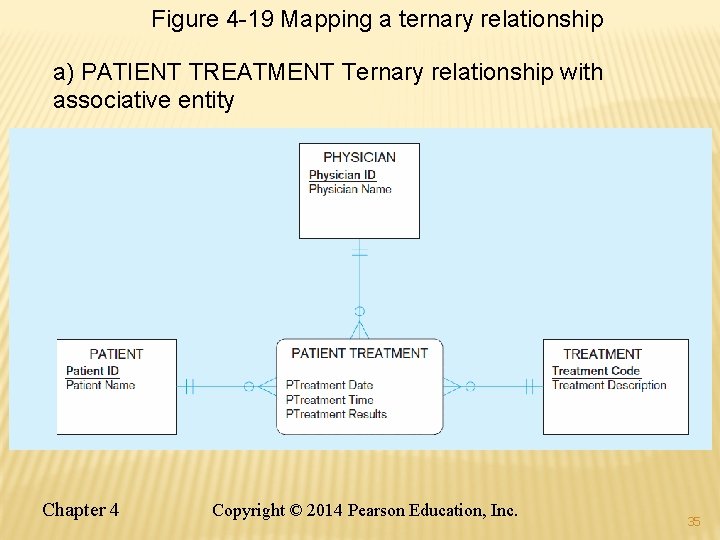 Figure 4-19 Mapping a ternary relationship

a) PATIENT TREATMENT Ternary relationship with associative entity

PHYSICIAN
Physician ID
Physician Name

PATIENT
Patient ID
Patient Name

PATIENT TREATMENT
PTreatment Date
PTreatment Time
PTreatment Results

TREATMENT
Treatment Code
Treatment Description

Chapter 4

Copyright © 2014 Pearson Education, Inc.

35